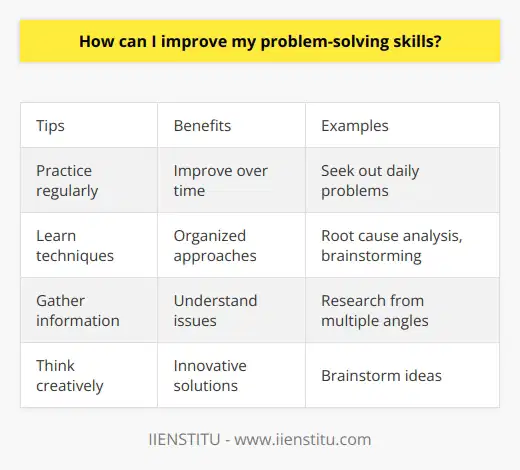 How can I improve my problem-solving skills?

| Tips | Benefits | Examples |
|---|---|---|
| Practice regularly | Improve over time | Seek out daily problems |
| Learn techniques | Organized approaches | Root cause analysis, brainstorming |
| Gather information | Understand issues | Research from multiple angles |
| Think creatively | Innovative solutions | Brainstorm ideas |

IIENSTITU - www.iienstitu.com